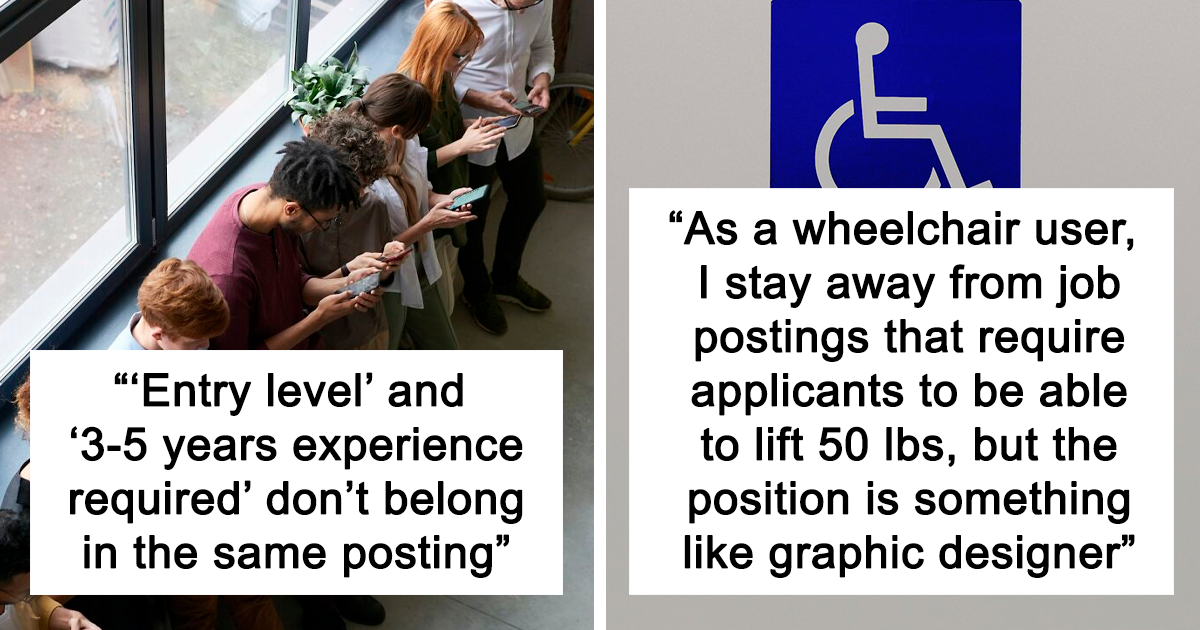 “‘Entry level’ and ‘3-5 years experience required’ don’t belong in the same posting”

“As a wheelchair user, I stay away from job postings that require applicants to be able to lift 50 lbs, but the position is something like graphic designer”